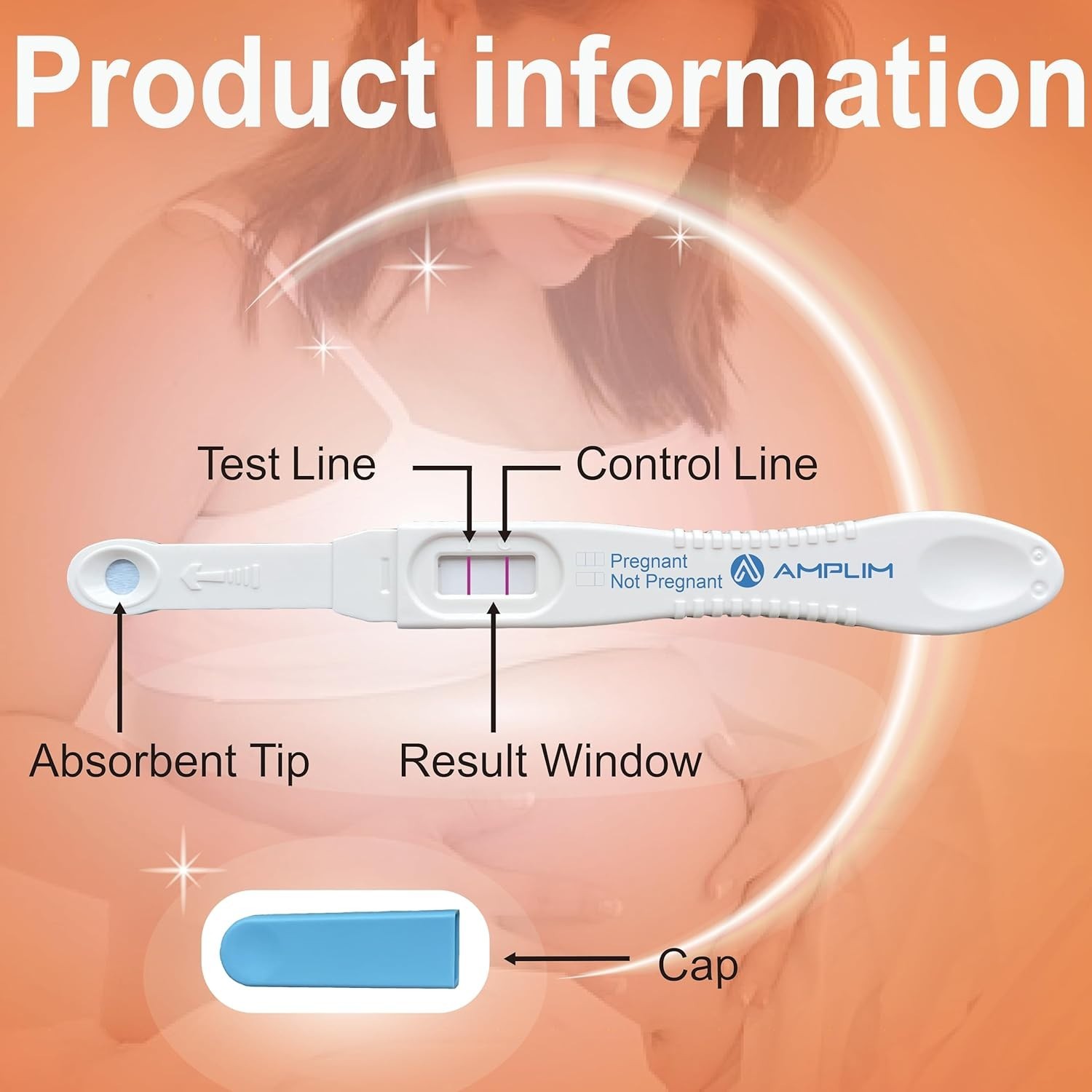 Product information

Test Line

Control Line

Pregnant
Not Pregnant

AMPLIM

Absorbent Tip

Result Window

Cap